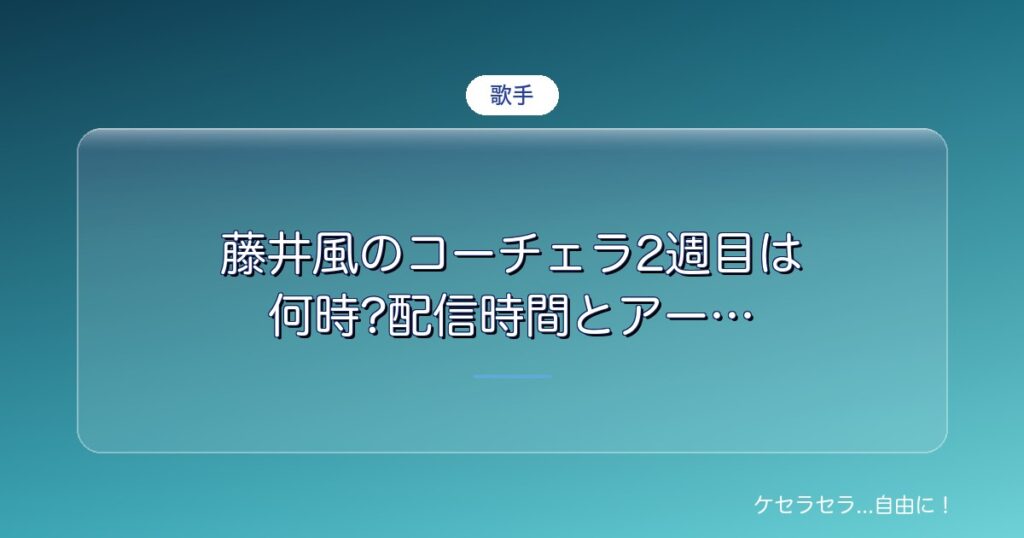 歌手

藤井風のコーチェラ2週目は何時?配信時間とアー…

ケセラセラ...自由に！